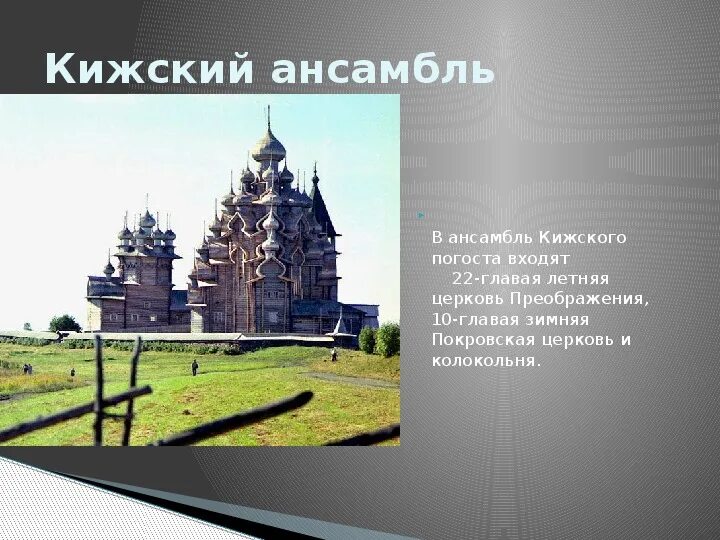 Кижский ансамбль

В ансамбль Кижского погоста входят
22-главая летняя церковь Преображения, 10-главая зимняя Покровская церковь и колокольня.